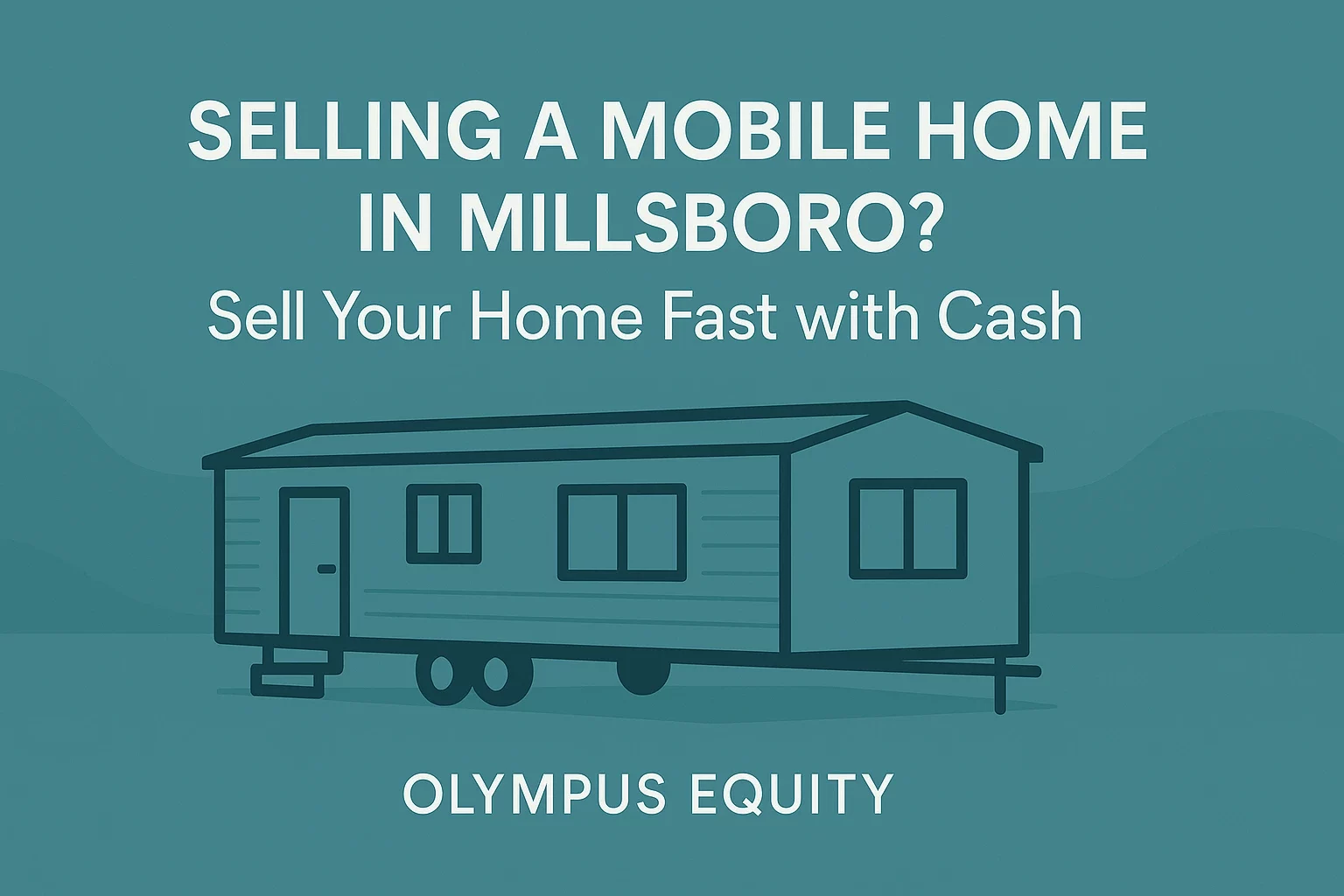 SELLING A MOBILE HOME IN MILLSBORO?
Sell Your Home Fast with Cash

OLYMPUS EQUITY